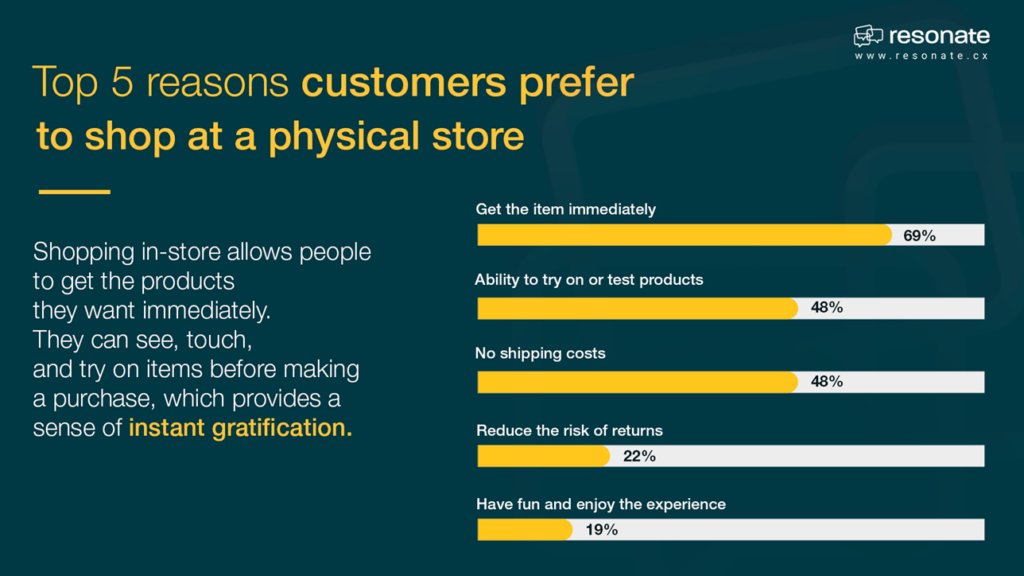 resonate
www.resonate.cx

Top 5 reasons customers prefer to shop at a physical store

Shopping in-store allows people to get the products they want immediately. They can see, touch, and try on items before making a purchase, which provides a sense of instant gratification.

Get the item immediately
69%

Ability to try on or test products
48%

No shipping costs
48%

Reduce the risk of returns
22%

Have fun and enjoy the experience
19%